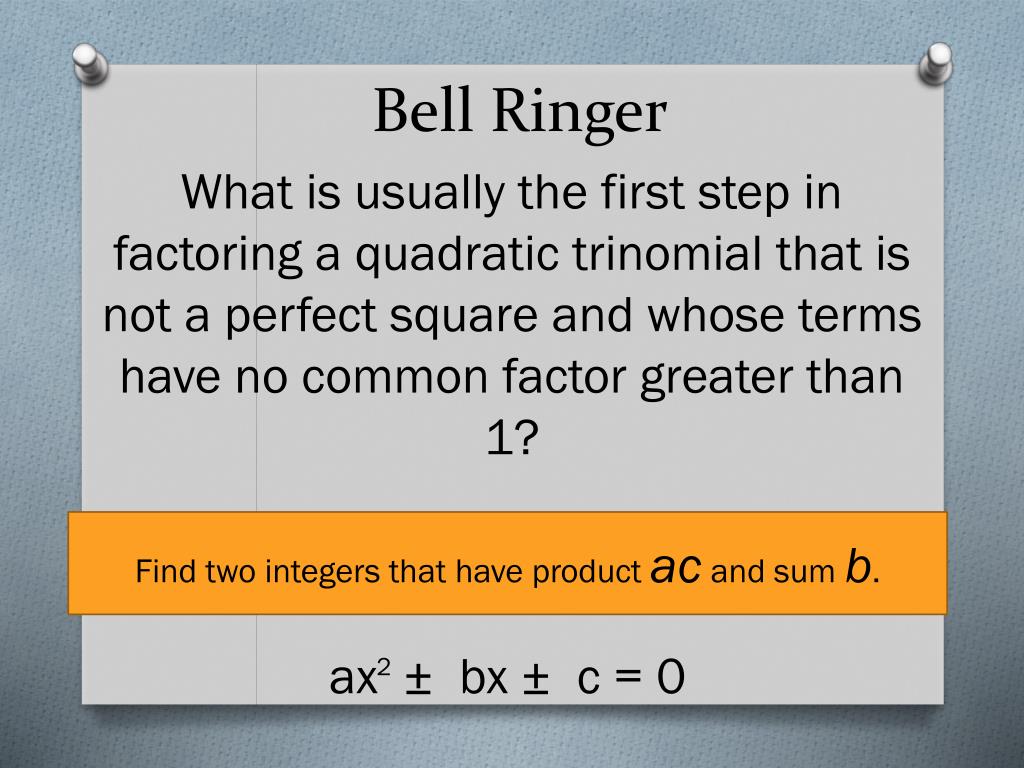 Bell Ringer

What is usually the first step in factoring a quadratic trinomial that is not a perfect square and whose terms have no common factor greater than 1?

Find two integers that have product $ac$ and sum $b$.

$ax^2 \pm bx \pm c = 0$